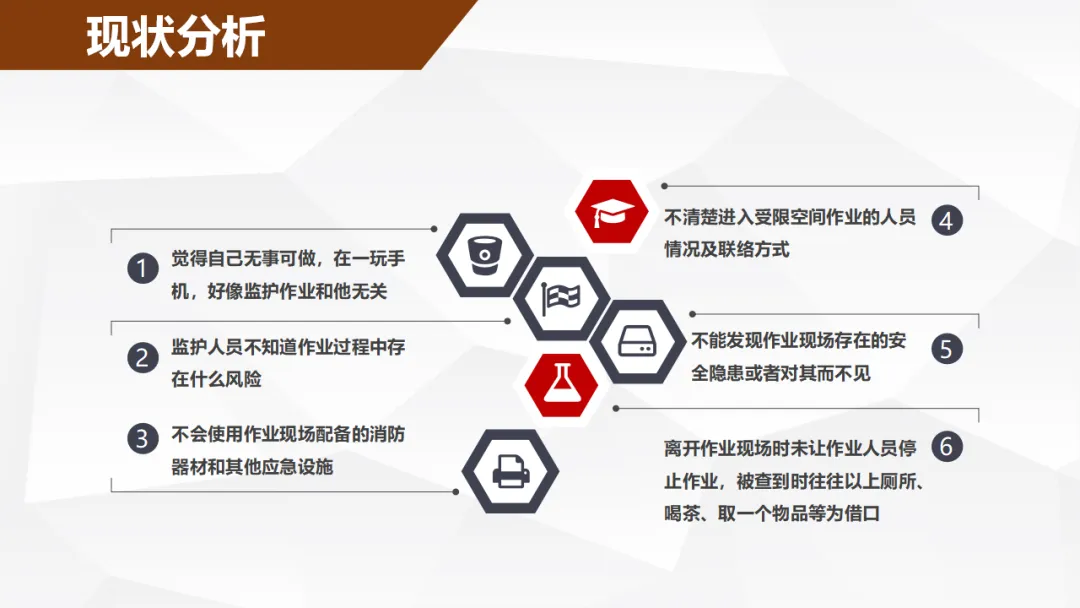 现状分析

1 觉得自己无事可做，在一玩手机，好像监护作业和他无关

2 监护人员不知道作业过程中存在什么风险

3 不会使用作业现场配备的消防器材和其他应急设施

不清楚进入受限空间作业的人员情况及联络方式 4

不能发现作业现场存在的安全隐患或者对其而不见 5

离开作业现场时未让作业人员停止作业，被查到时往往以上厕所、喝茶、取一个物品等为借口 6